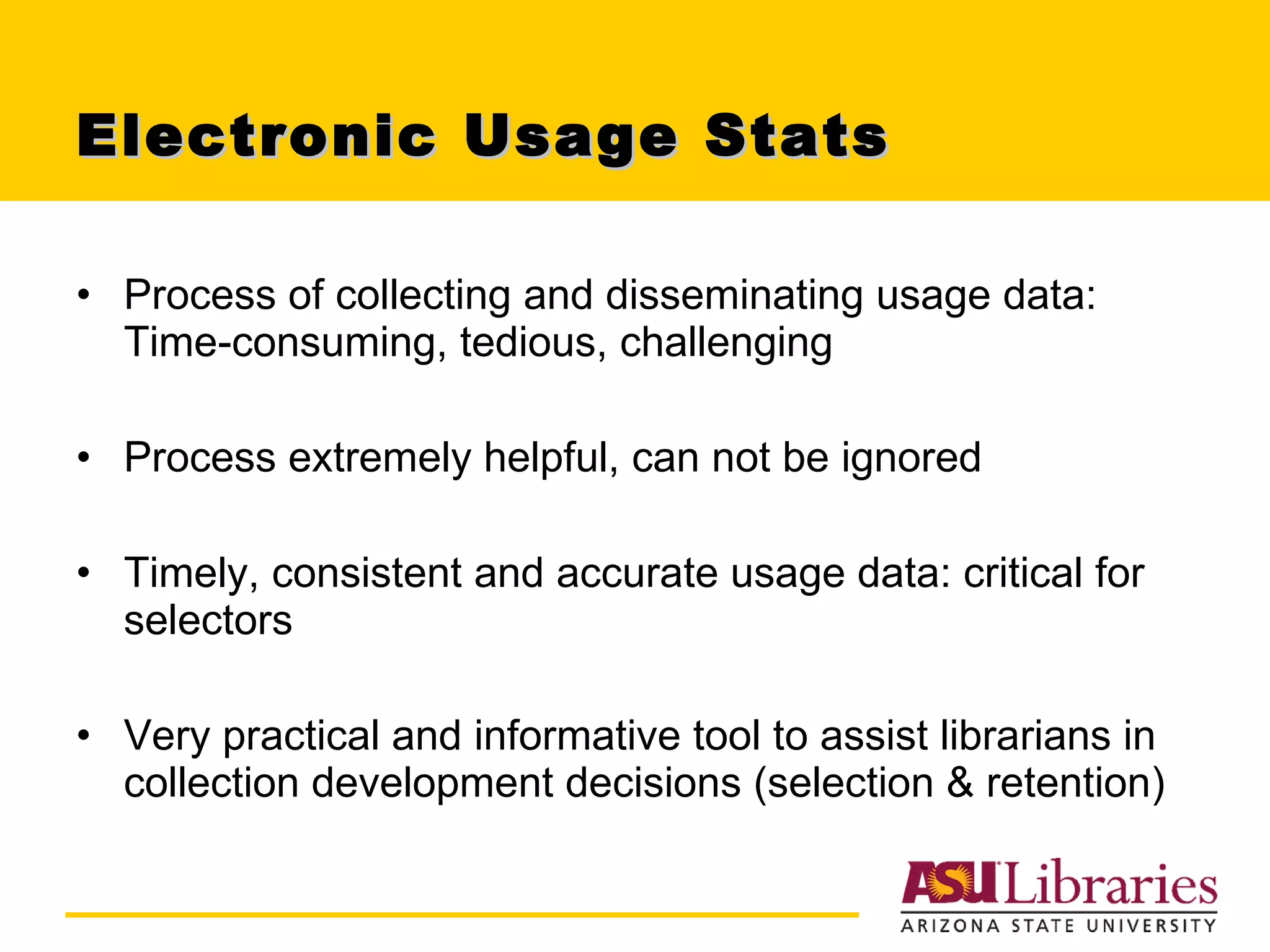 Electronic Usage Stats

• Process of collecting and disseminating usage data: Time-consuming, tedious, challenging

• Process extremely helpful, can not be ignored

• Timely, consistent and accurate usage data: critical for selectors

• Very practical and informative tool to assist librarians in collection development decisions (selection & retention)

ASU Libraries
ARIZONA STATE UNIVERSITY